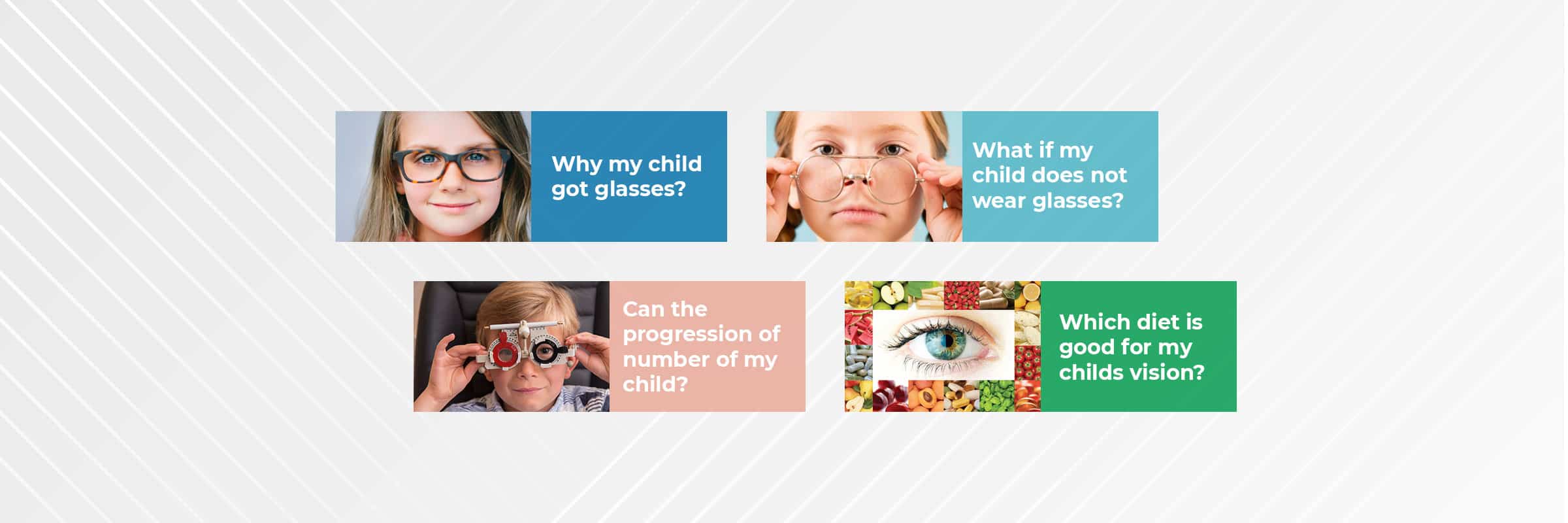 Why my child got glasses?

What if my child does not wear glasses?

Can the progression of number of my child?

Which diet is good for my childs vision?